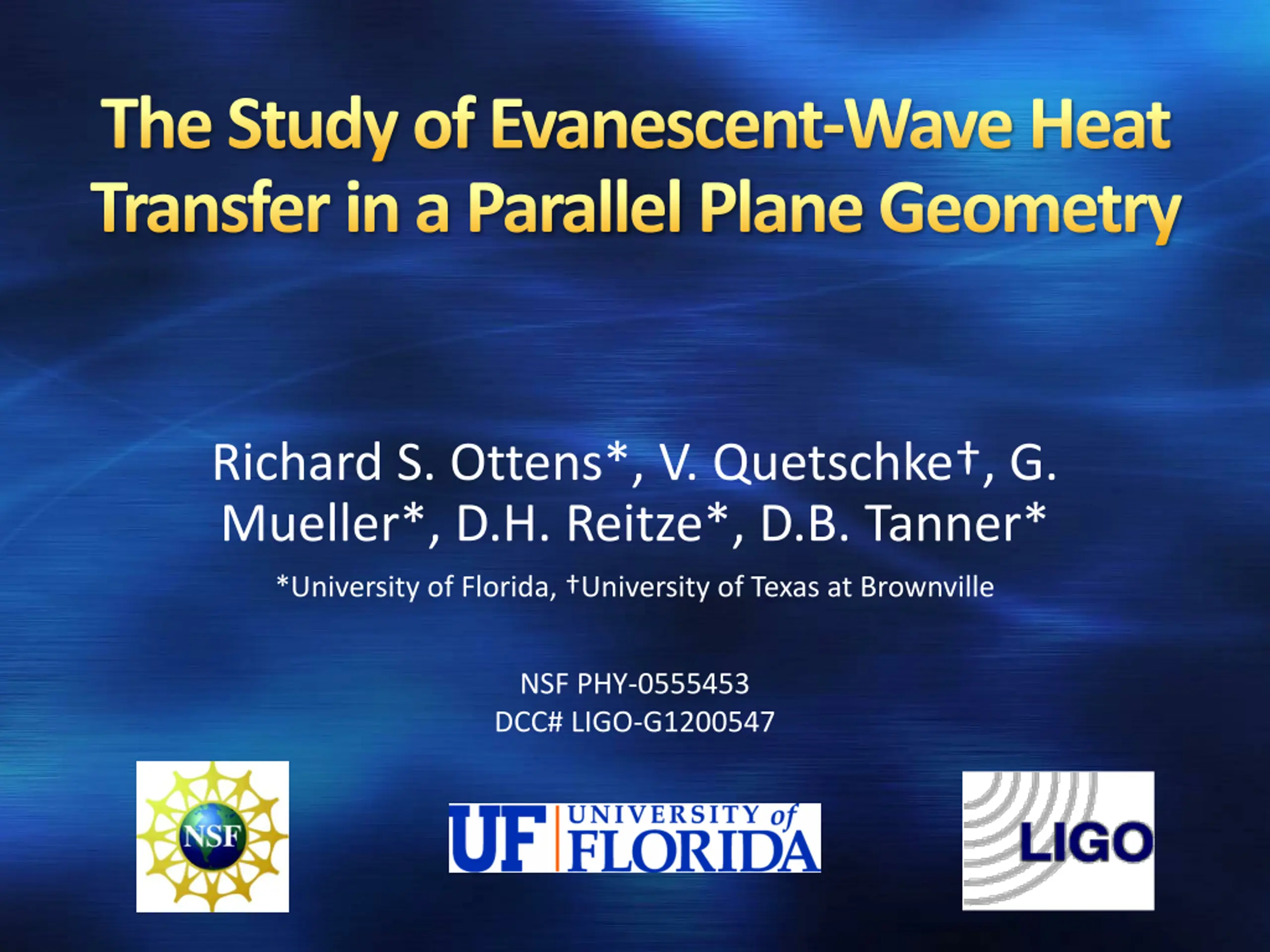 The Study of Evanescent-Wave Heat Transfer in a Parallel Plane Geometry

Richard S. Ottens*, V. Quetschke†, G. Mueller*, D.H. Reitze*, D.B. Tanner*

*University of Florida, †University of Texas at Brownville

NSF PHY-0555453
DCC# LIGO-G1200547

NSF

UF UNIVERSITY of FLORIDA

LIGO